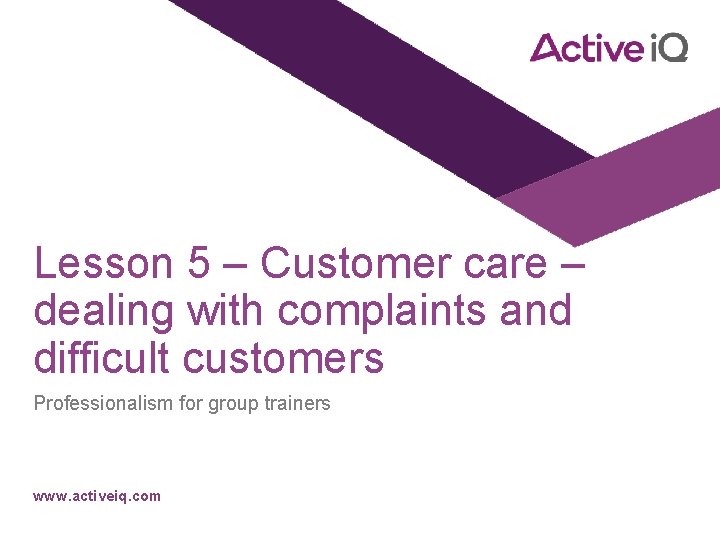 Active iQ

Lesson 5 – Customer care – dealing with complaints and difficult customers

Professionalism for group trainers

www.activeiq.com